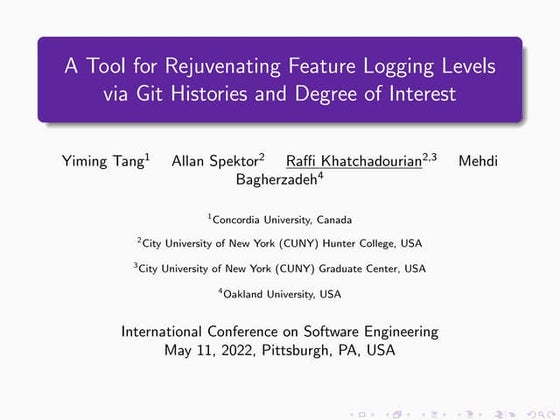 A Tool for Rejuvenating Feature Logging Levels via Git Histories and Degree of Interest

Yiming Tang$^1$ Allan Spektor$^2$ Raffi Khatchadourian$^{2,3}$ Mehdi Bagherzadeh$^4$

$^1$Concordia University, Canada

$^2$City University of New York (CUNY) Hunter College, USA

$^3$City University of New York (CUNY) Graduate Center, USA

$^4$Oakland University, USA

International Conference on Software Engineering
May 11, 2022, Pittsburgh, PA, USA